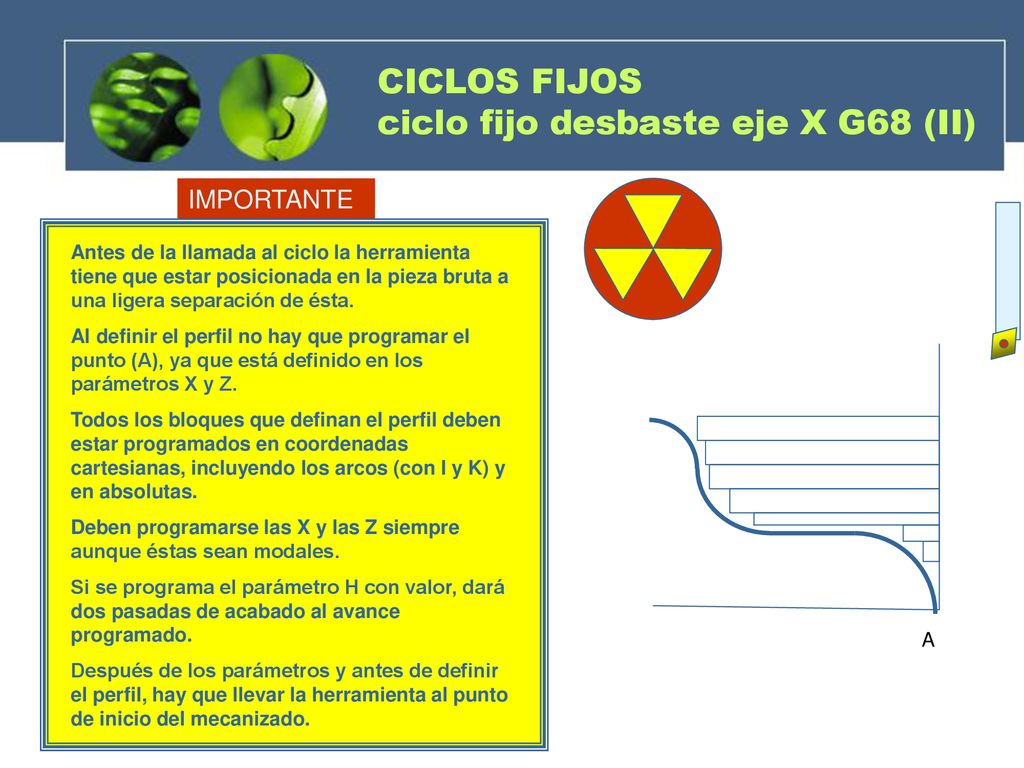 CICLOS FIJOS
ciclo fijo desbaste eje X G68 (II)

IMPORTANTE

Antes de la llamada al ciclo la herramienta tiene que estar posicionada en la pieza bruta a una ligera separación de ésta.

Al definir el perfil no hay que programar el punto (A), ya que está definido en los parámetros X y Z.

Todos los bloques que definan el perfil deben estar programados en coordenadas cartesianas, incluyendo los arcos (con I y K) y en absolutas.

Deben programarse las X y las Z siempre aunque éstas sean modales.

Si se programa el parámetro H con valor, dará dos pasadas de acabado al avance programado.

Después de los parámetros y antes de definir el perfil, hay que llevar la herramienta al punto de inicio del mecanizado.

A